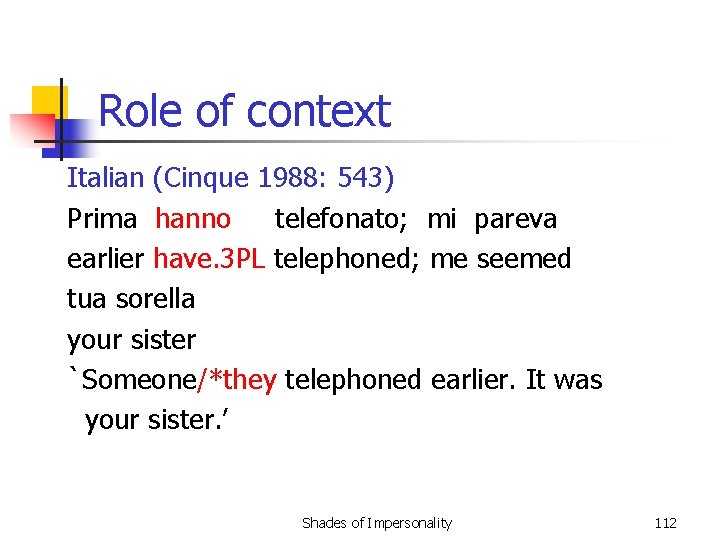 Role of context

Italian (Cinque 1988: 543)
Prima hanno telefonato; mi pareva
earlier have.3PL telephoned; me seemed
tua sorella
your sister
`Someone/*they telephoned earlier. It was your sister.'

Shades of Impersonality

112